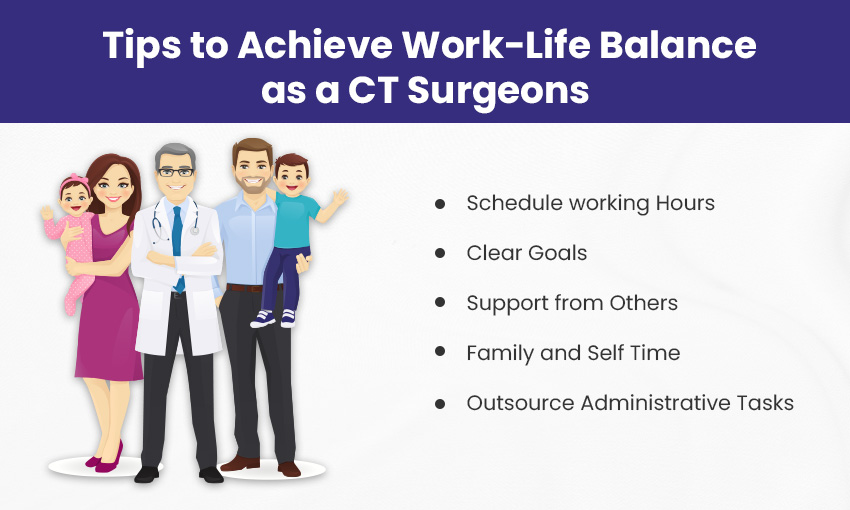 Tips to Achieve Work-Life Balance as a CT Surgeons

- Schedule working Hours
- Clear Goals
- Support from Others
- Family and Self Time
- Outsource Administrative Tasks